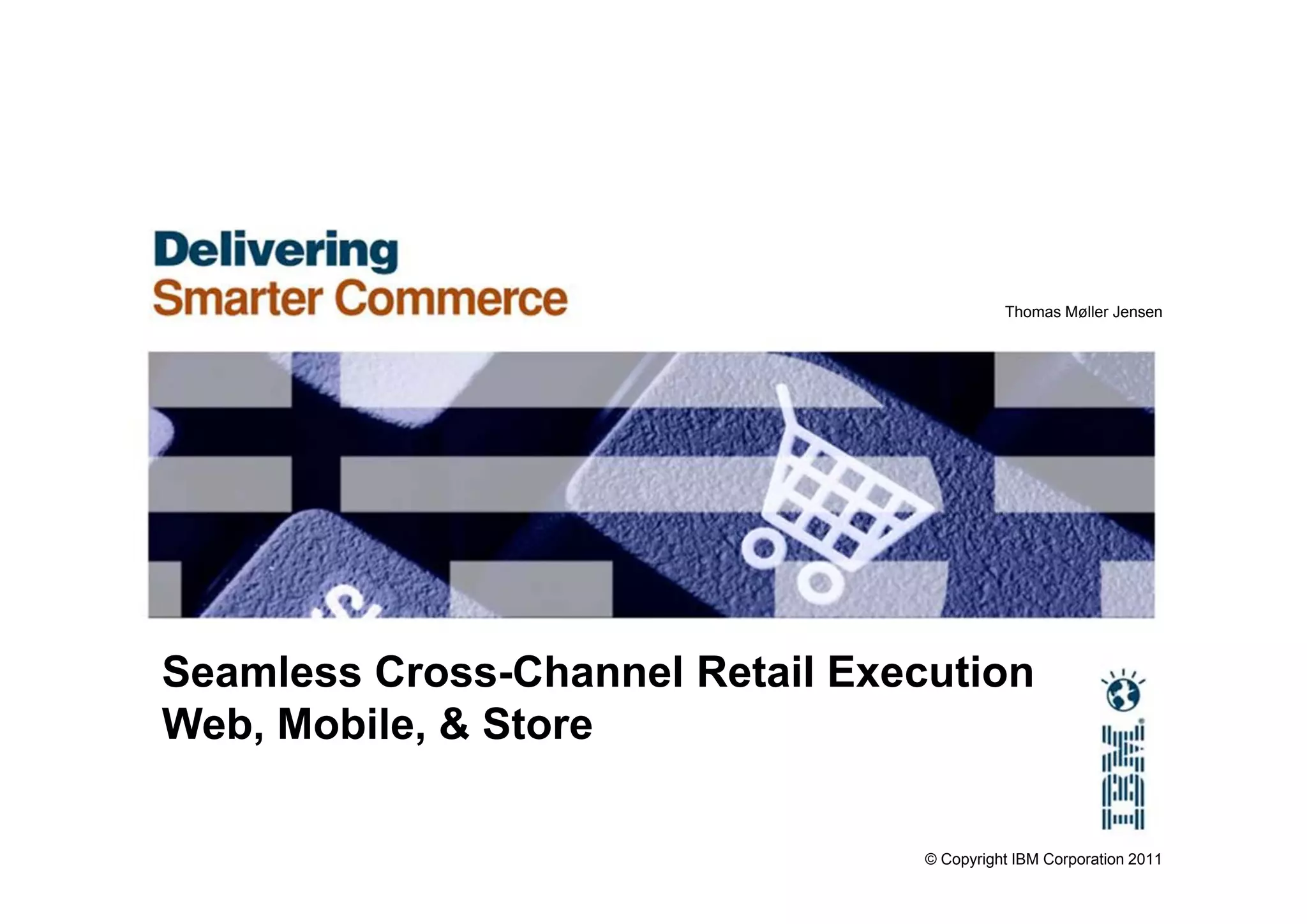 Delivering
Smarter Commerce

Thomas Møller Jensen

Seamless Cross-Channel Retail Execution
Web, Mobile, & Store

IBM

© Copyright IBM Corporation 2011